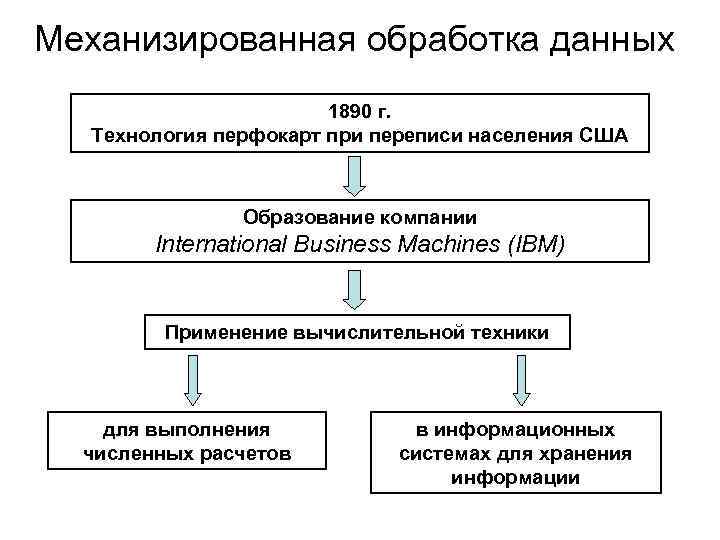 Механизированная обработка данных

1890 г.
Технология перфокарт при переписи населения США

Образование компании
International Business Machines (IBM)

Применение вычислительной техники

для выполнения численных расчетов

в информационных системах для хранения информации